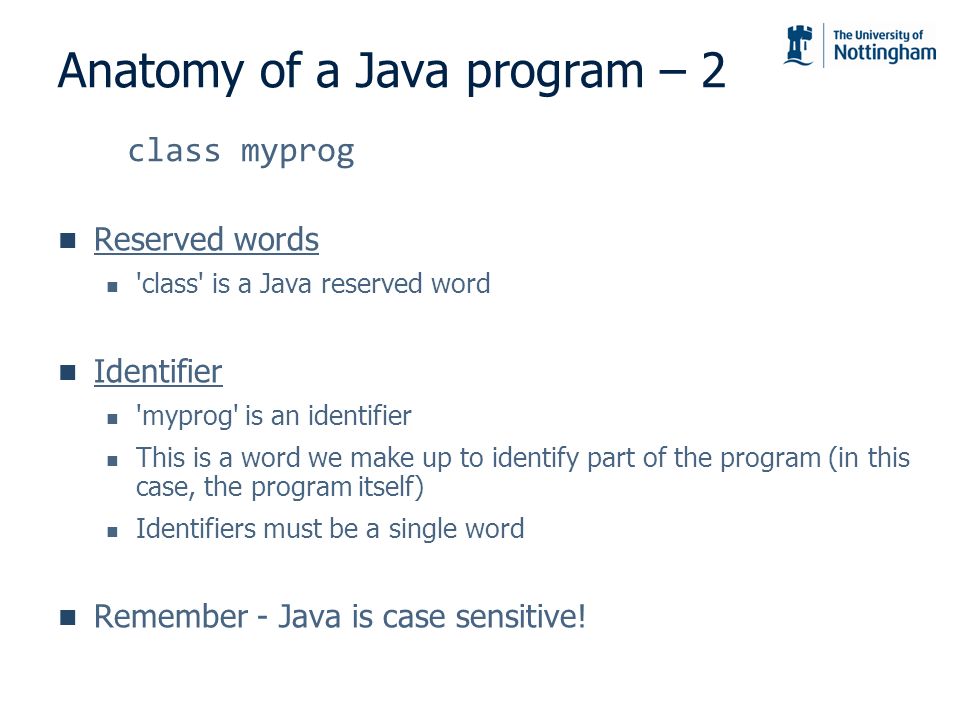 Anatomy of a Java program – 2

The University of Nottingham

class myprog

Reserved words

'class' is a Java reserved word

Identifier

'myprog' is an identifier

This is a word we make up to identify part of the program (in this case, the program itself)

Identifiers must be a single word

Remember - Java is case sensitive!